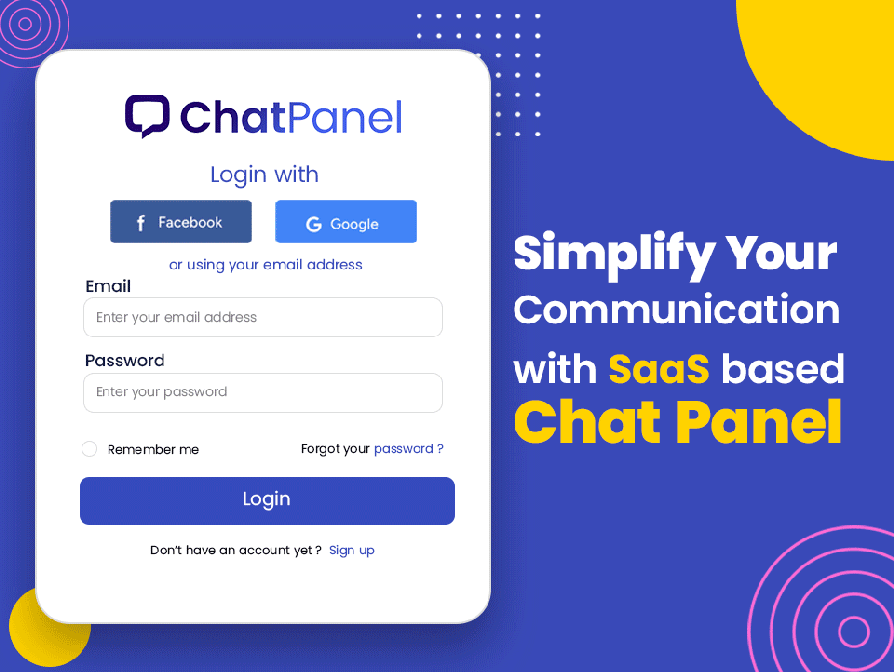 ChatPanel

Login with

Facebook

Google

or using your email address

Email

Enter your email address

Password

Enter your password

Remember me

Forgot your password ?

Login

Don't have an account yet ? Sign up

Simplify Your Communication with SaaS based Chat Panel